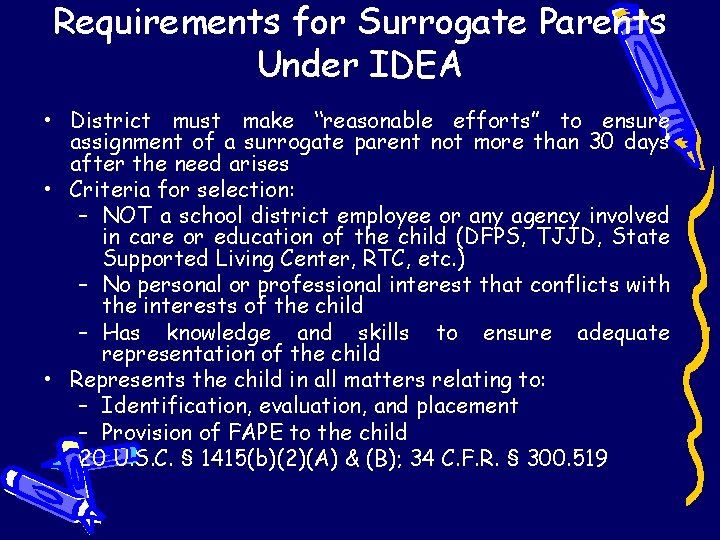 Requirements for Surrogate Parents Under IDEA

• District must make "reasonable efforts" to ensure assignment of a surrogate parent not more than 30 days after the need arises
• Criteria for selection:
– NOT a school district employee or any agency involved in care or education of the child (DFPS, TJJD, State Supported Living Center, RTC, etc.)
– No personal or professional interest that conflicts with the interests of the child
– Has knowledge and skills to ensure adequate representation of the child
• Represents the child in all matters relating to:
– Identification, evaluation, and placement
– Provision of FAPE to the child

20 U.S.C. § 1415(b)(2)(A) & (B); 34 C.F.R. § 300.519